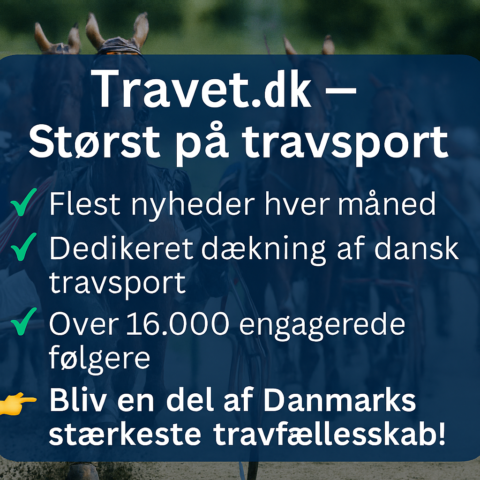 Travet.dk – Størst på travsport

✓ Flest nyheder hver måned

✓ Dedikeret dækning af dansk travsport

✓ Over 16.000 engagerede følgere

👉 Bliv en del af Danmarks stærkeste travfællesskab!